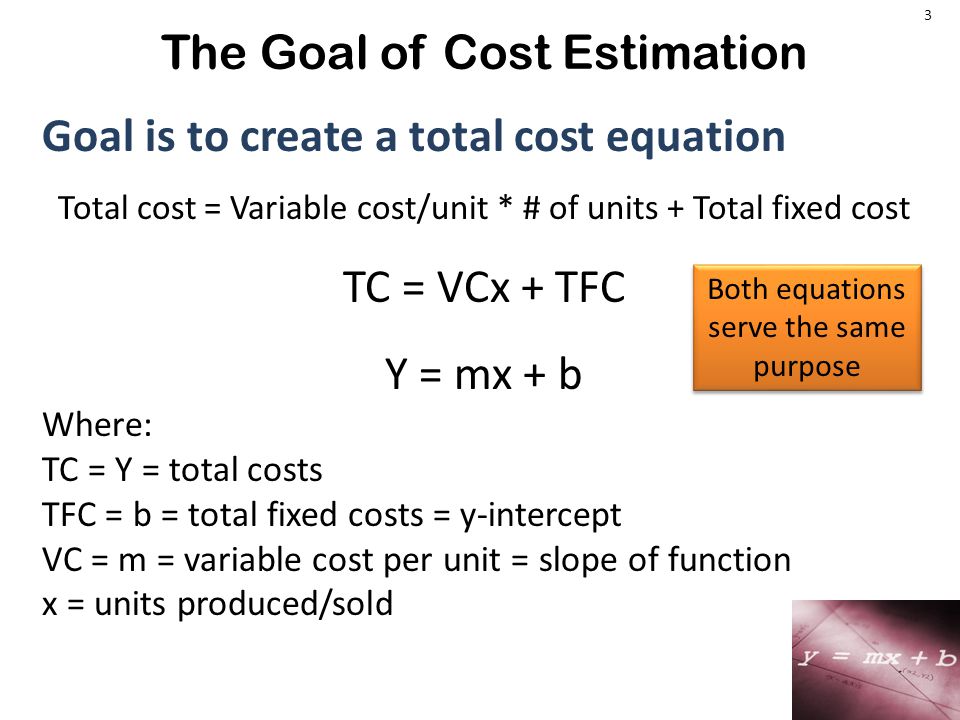 3

The Goal of Cost Estimation

Goal is to create a total cost equation

Total cost = Variable cost/unit * # of units + Total fixed cost

TC = VCx + TFC

Y = mx + b

Both equations serve the same purpose

Where:
TC = Y = total costs
TFC = b = total fixed costs = y-intercept
VC = m = variable cost per unit = slope of function
x = units produced/sold

$y = mx + b$